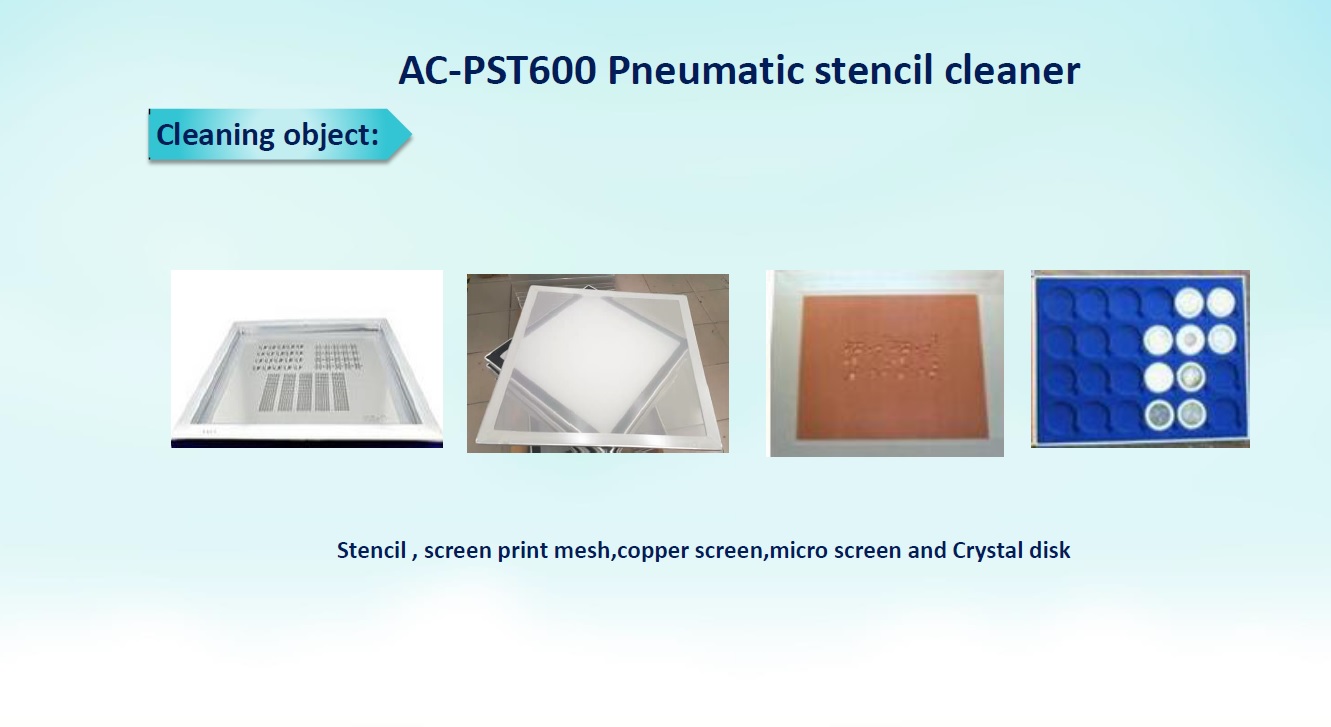 AC-PST600 Pneumatic stencil cleaner

Cleaning object:

Stencil , screen print mesh,copper screen,micro screen and Crystal disk